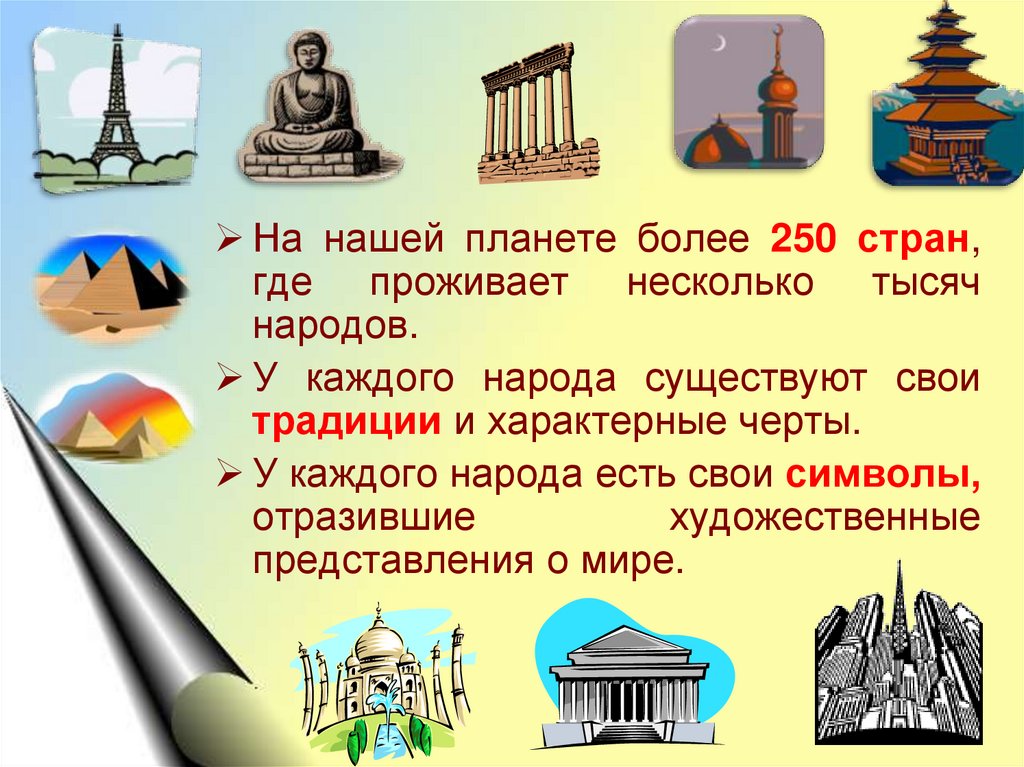 ➢ На нашей планете более 250 стран, где проживает несколько тысяч народов.

➢ У каждого народа существуют свои традиции и характерные черты.

➢ У каждого народа есть свои символы, отразившие художественные представления о мире.